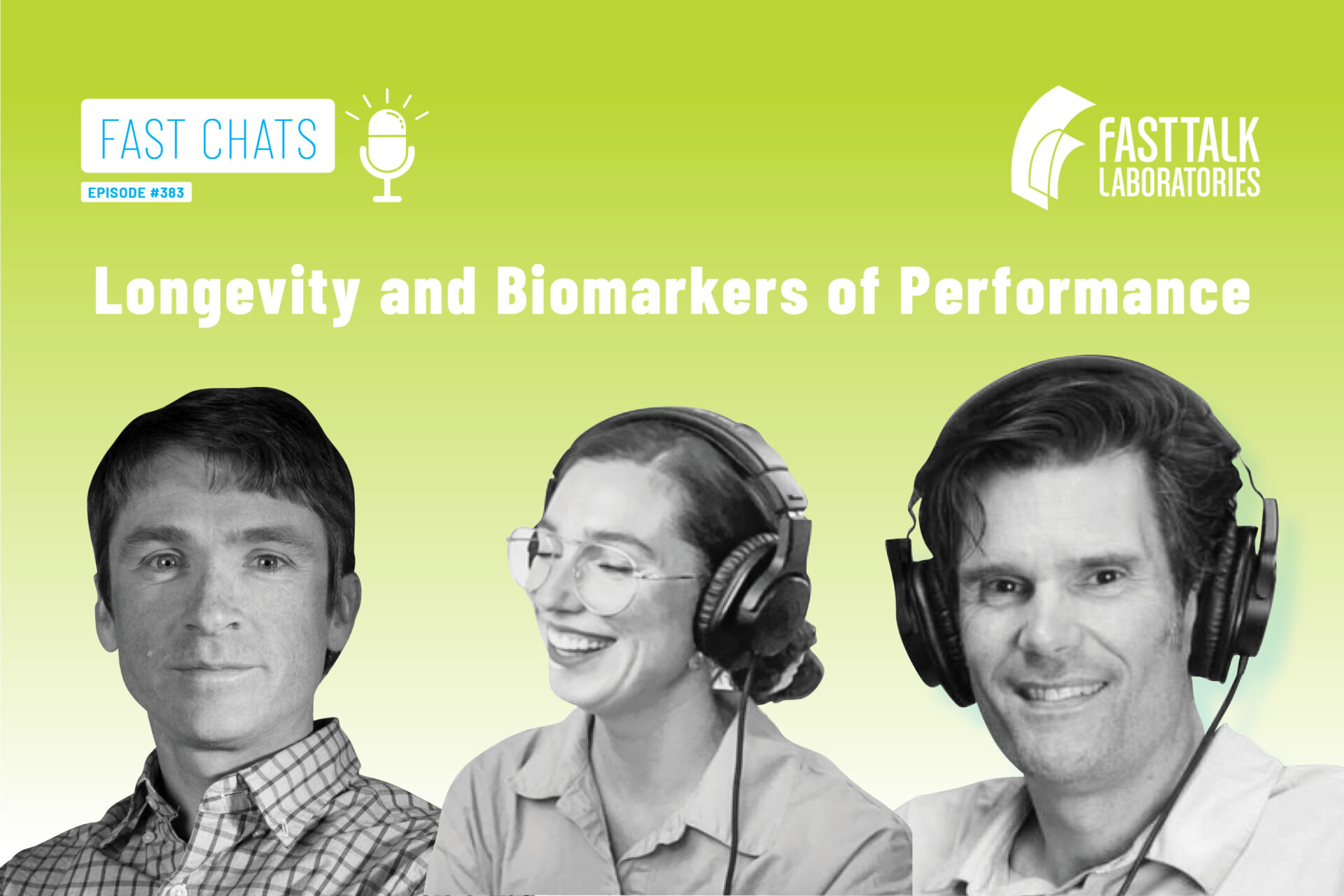 FAST CHATS
EPISODE #383

FASTTALK
LABORATORIES

Longevity and Biomarkers of Performance